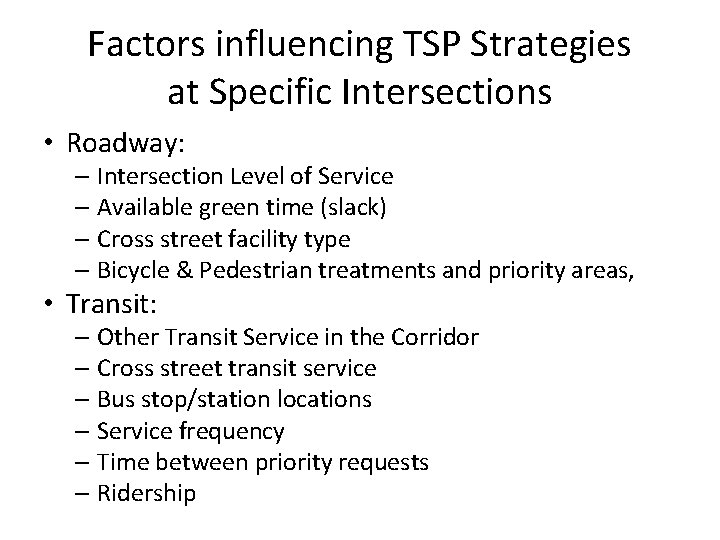 Factors influencing TSP Strategies at Specific Intersections

• Roadway:
– Intersection Level of Service
– Available green time (slack)
– Cross street facility type
– Bicycle & Pedestrian treatments and priority areas,

• Transit:
– Other Transit Service in the Corridor
– Cross street transit service
– Bus stop/station locations
– Service frequency
– Time between priority requests
– Ridership